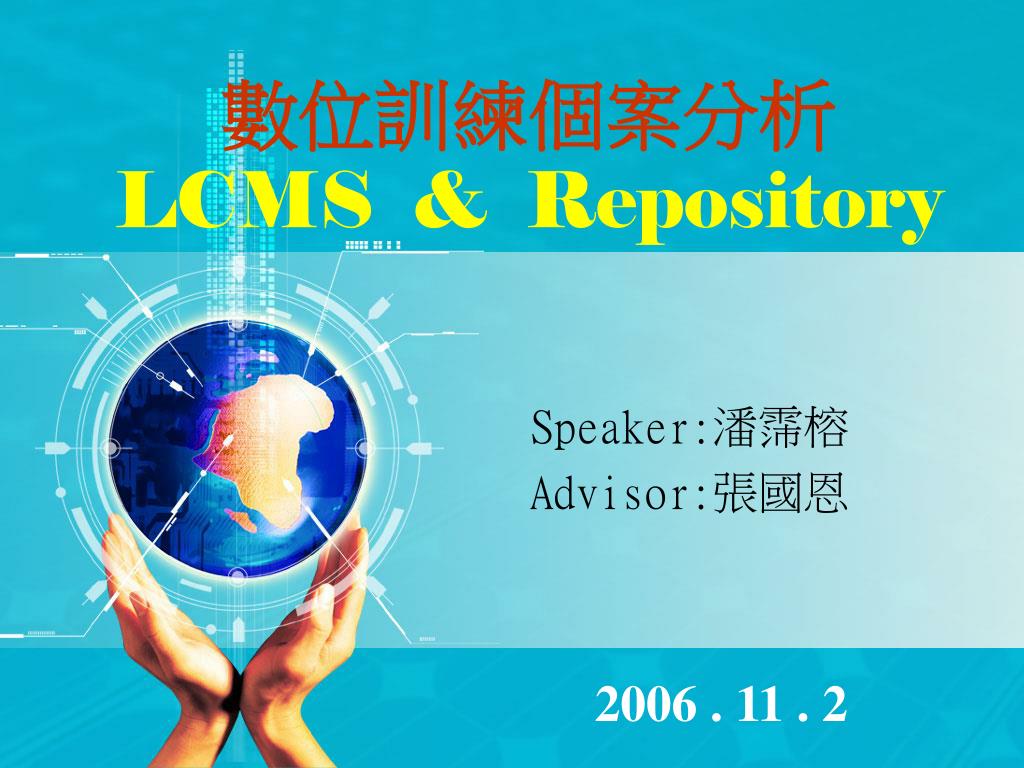 數位訓練個案分析
LCMS & Repository

Speaker:潘霈榕
Advisor:張國恩

2006 . 11 . 2